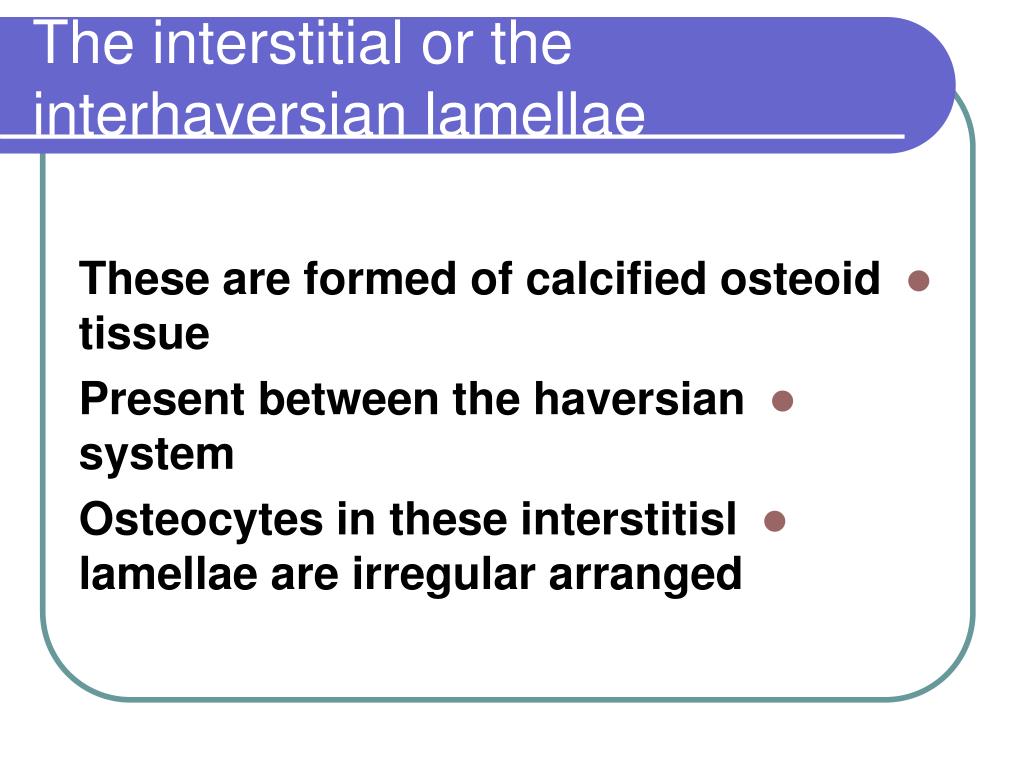 The interstitial or the interhaversian lamellae

These are formed of calcified osteoid tissue

Present between the haversian system

Osteocytes in these interstitisl lamellae are irregular arranged